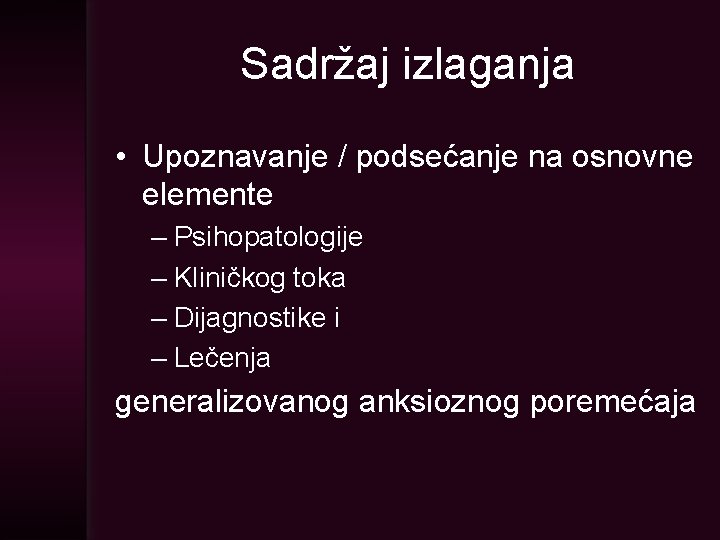 Sadržaj izlaganja

• Upoznavanje / podsećanje na osnovne elemente
– Psihopatologije
– Kliničkog toka
– Dijagnostike i
– Lečenja

generalizovanog anksioznog poremećaja